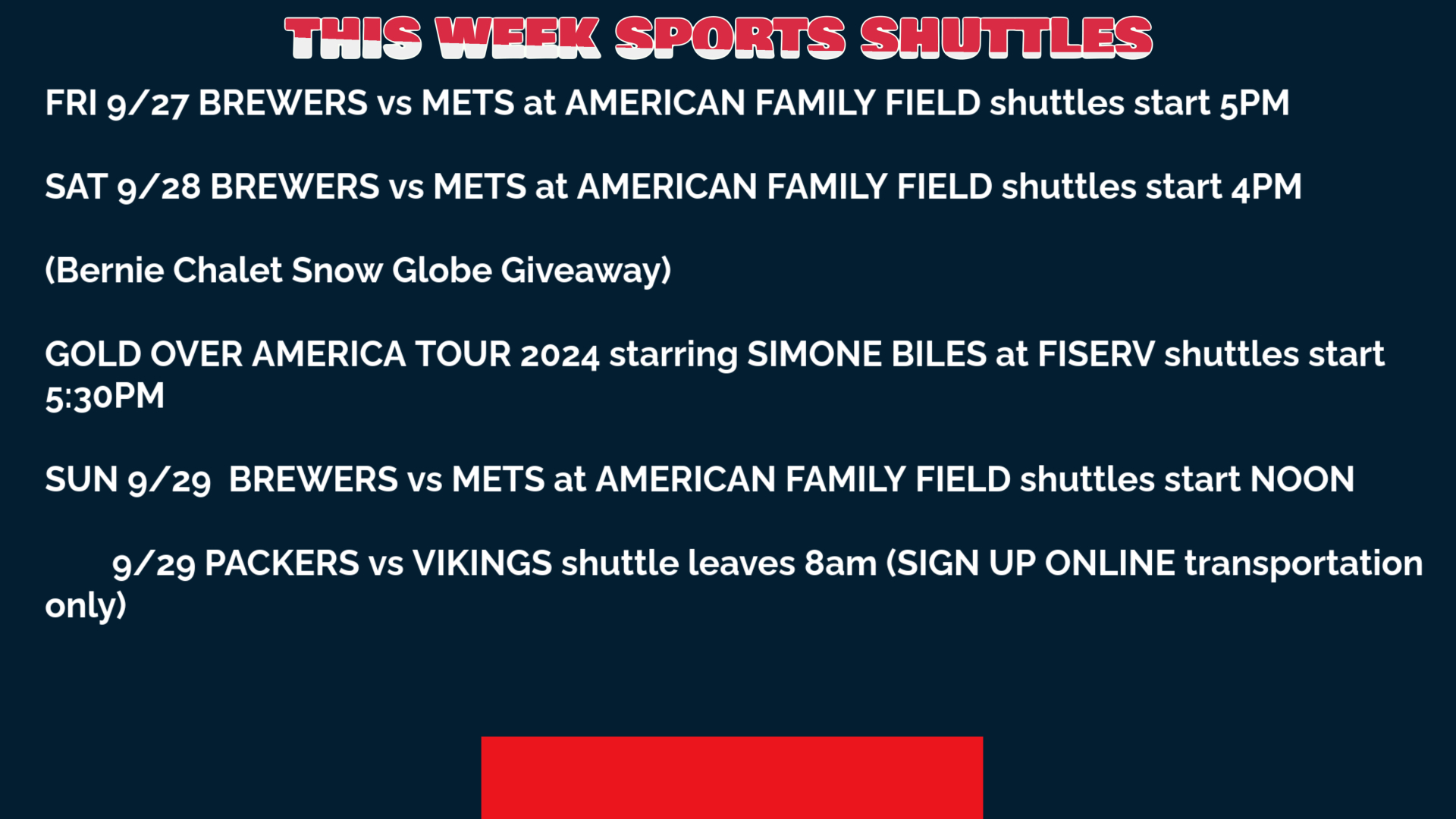 THIS WEEK SPORTS SHUTTLES

FRI 9/27 BREWERS vs METS at AMERICAN FAMILY FIELD shuttles start 5PM

SAT 9/28 BREWERS vs METS at AMERICAN FAMILY FIELD shuttles start 4PM

(Bernie Chalet Snow Globe Giveaway)

GOLD OVER AMERICA TOUR 2024 starring SIMONE BILES at FISERV shuttles start 5:30PM

SUN 9/29 BREWERS vs METS at AMERICAN FAMILY FIELD shuttles start NOON

9/29 PACKERS vs VIKINGS shuttle leaves 8am (SIGN UP ONLINE transportation only)